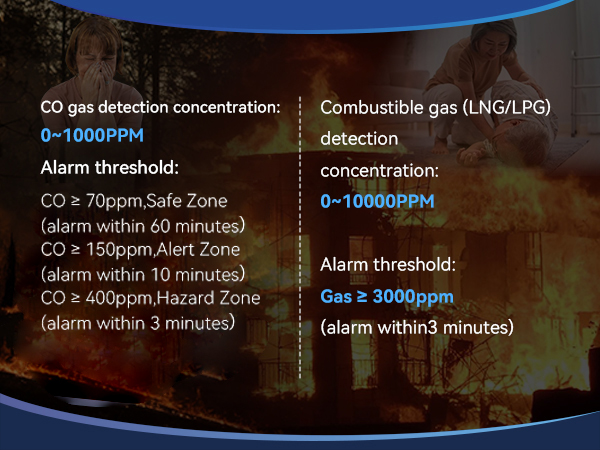 CO gas detection concentration:
0~1000PPM

Alarm threshold:

CO ≥ 70ppm,Safe Zone
(alarm within 60 minutes)
CO ≥ 150ppm,Alert Zone
(alarm within 10 minutes)
CO ≥ 400ppm,Hazard Zone
(alarm within 3 minutes)

Combustible gas (LNG/LPG) detection concentration:
0~10000PPM

Alarm threshold:
Gas ≥ 3000ppm
(alarm within3 minutes)